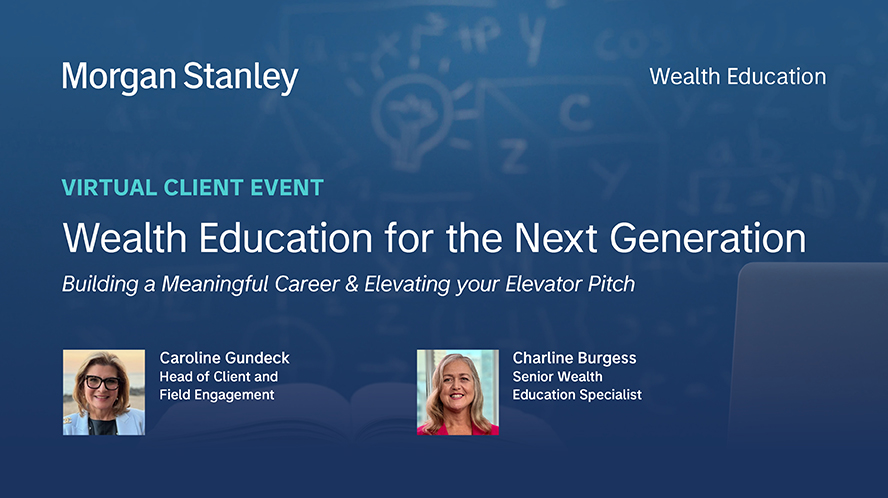 Morgan Stanley

Wealth Education

VIRTUAL CLIENT EVENT

Wealth Education for the Next Generation

Building a Meaningful Career & Elevating your Elevator Pitch

Caroline Gundeck
Head of Client and Field Engagement

Charline Burgess
Senior Wealth Education Specialist